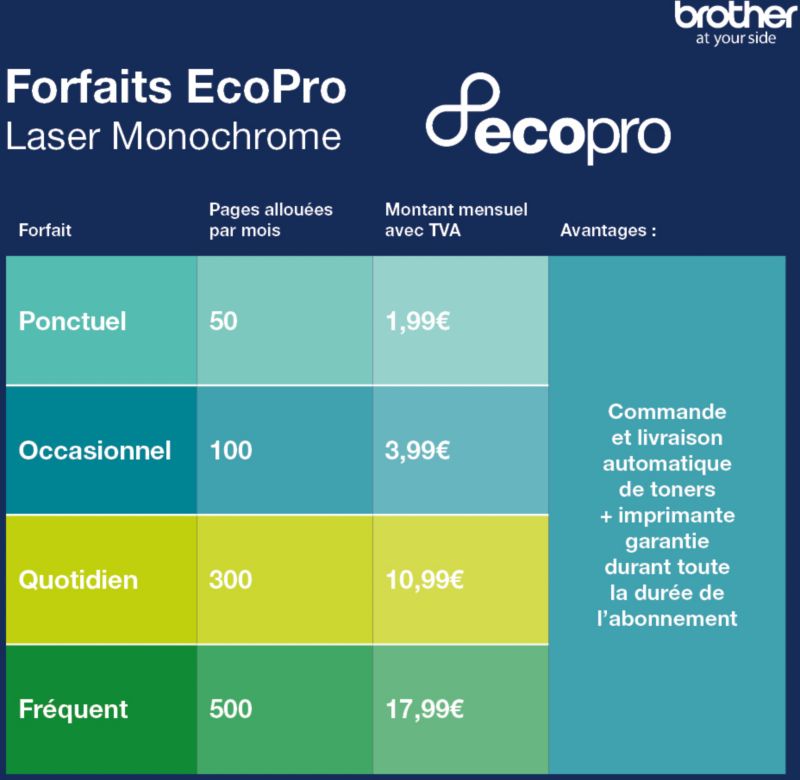 brother
at your side

Forfaits EcoPro
Laser Monochrome

ecopro

| Forfait | Pages allouées par mois | Montant mensuel avec TVA | Avantages : |
|---|---|---|---|
| Ponctuel | 50 | 1,99€ | Commande et livraison automatique de toners + imprimante garantie durant toute la durée de l'abonnement |
| Occasionnel | 100 | 3,99€ | |
| Quotidien | 300 | 10,99€ | |
| Fréquent | 500 | 17,99€ | |